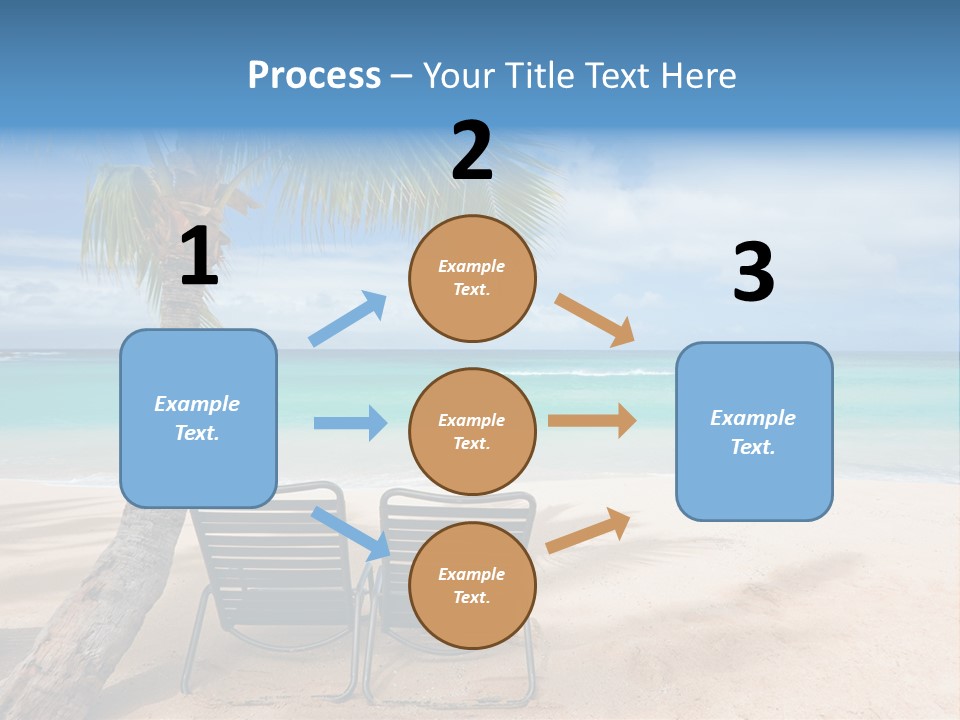 Process – Your Title Text Here

1

Example Text.

2

Example Text.

Example Text.

Example Text.

3

Example Text.